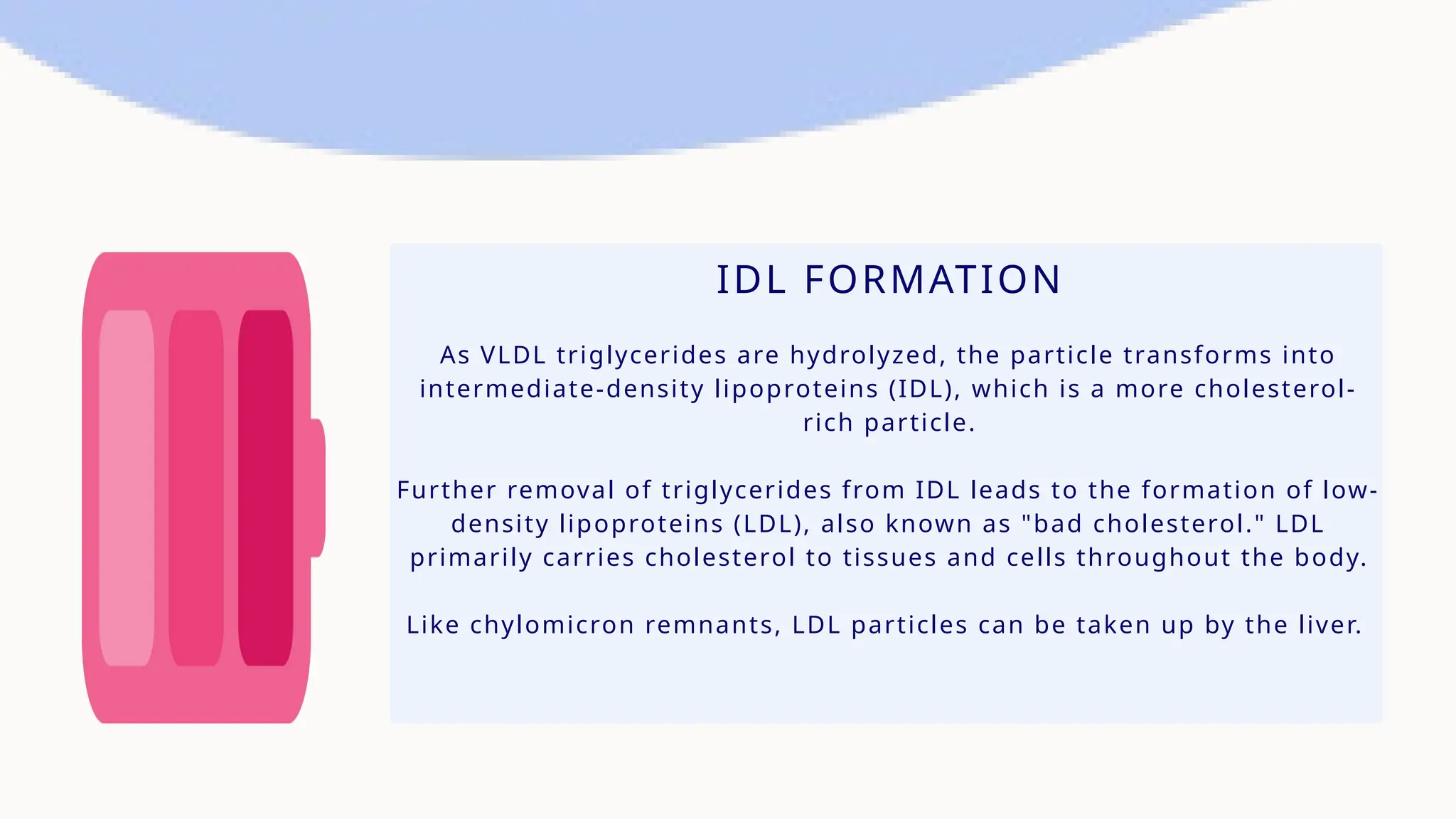 IDL FORMATION

As VLDL triglycerides are hydrolyzed, the particle transforms into intermediate-density lipoproteins (IDL), which is a more cholesterol-rich particle.

Further removal of triglycerides from IDL leads to the formation of low-density lipoproteins (LDL), also known as "bad cholesterol." LDL primarily carries cholesterol to tissues and cells throughout the body.

Like chylomicron remnants, LDL particles can be taken up by the liver.